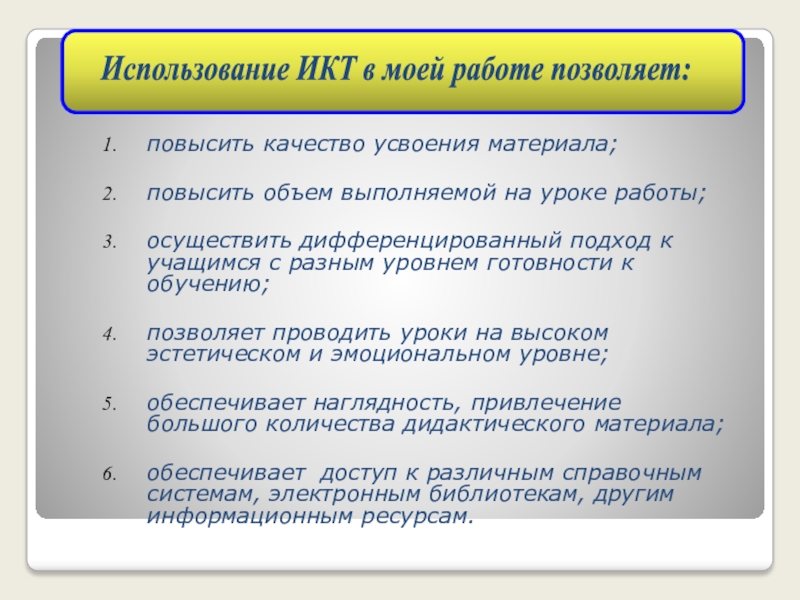 Использование ИКТ в моей работе позволяет:

1. повысить качество усвоения материала;

2. повысить объем выполняемой на уроке работы;

3. осуществить дифференцированный подход к учащимся с разным уровнем готовности к обучению;

4. позволяет проводить уроки на высоком эстетическом и эмоциональном уровне;

5. обеспечивает наглядность, привлечение большого количества дидактического материала;

6. обеспечивает доступ к различным справочным системам, электронным библиотекам, другим информационным ресурсам.